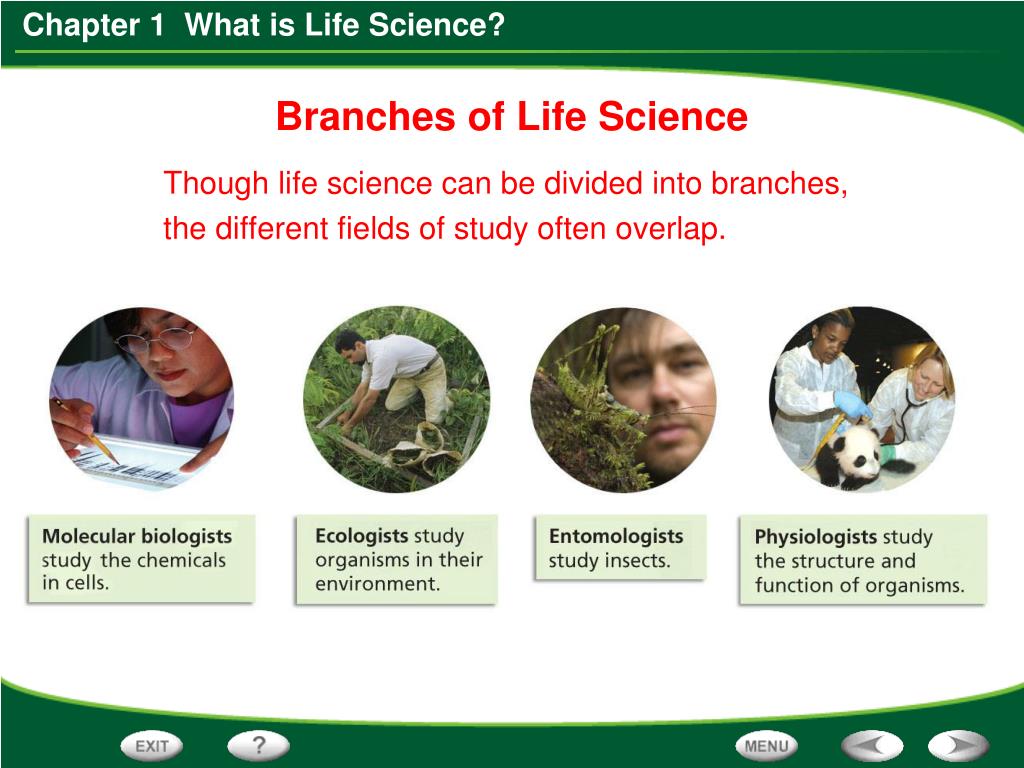 Chapter 1 What is Life Science?

Branches of Life Science

Though life science can be divided into branches, the different fields of study often overlap.

Molecular biologists study the chemicals in cells.

Ecologists study organisms in their environment.

Entomologists study insects.

Physiologists study the structure and function of organisms.

EXIT

?

MENU